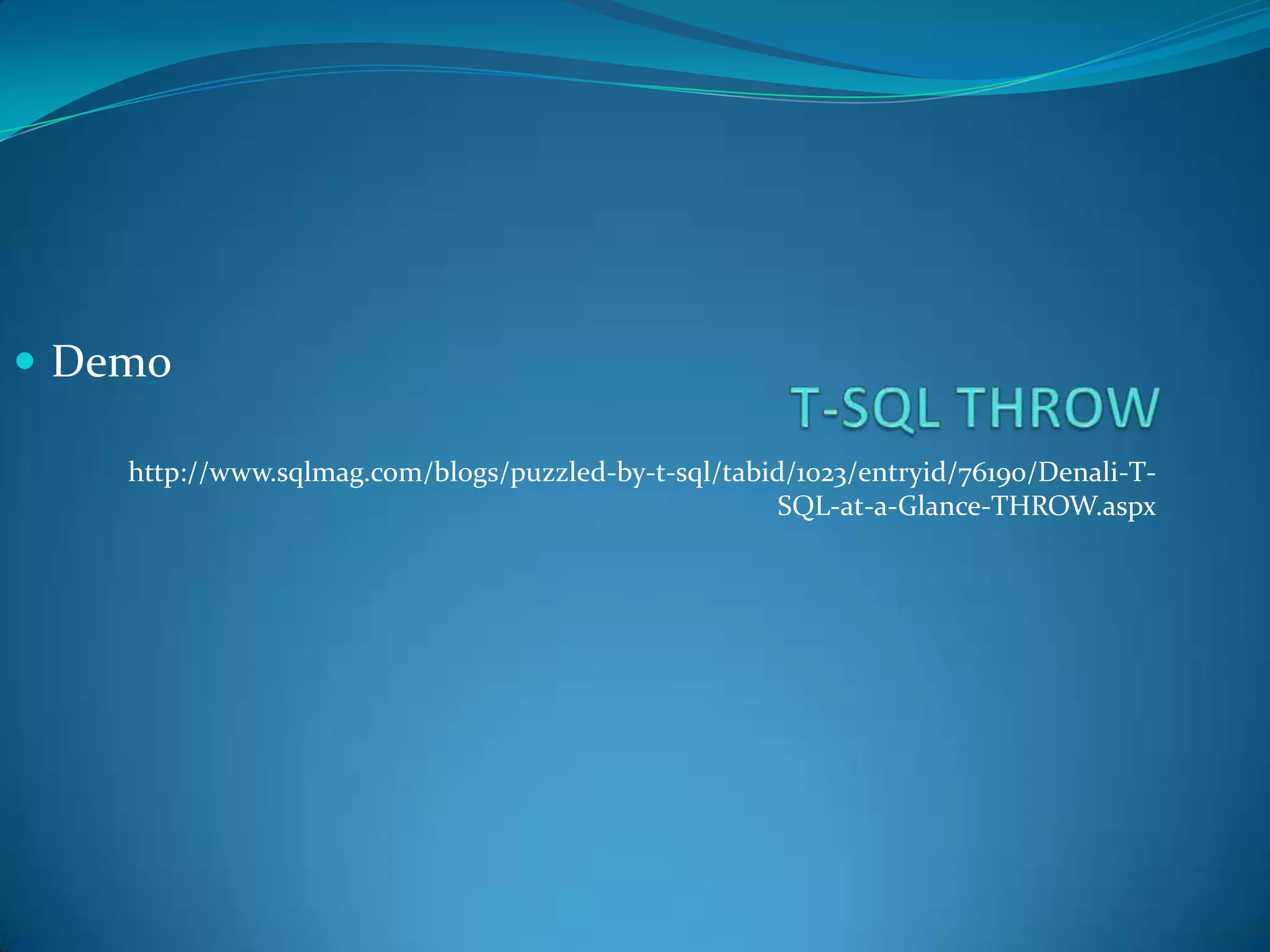 Demo

T-SQL THROW

http://www.sqlmag.com/blogs/puzzled-by-t-sql/tabid/1023/entryid/76190/Denali-T-SQL-at-a-Glance-THROW.aspx